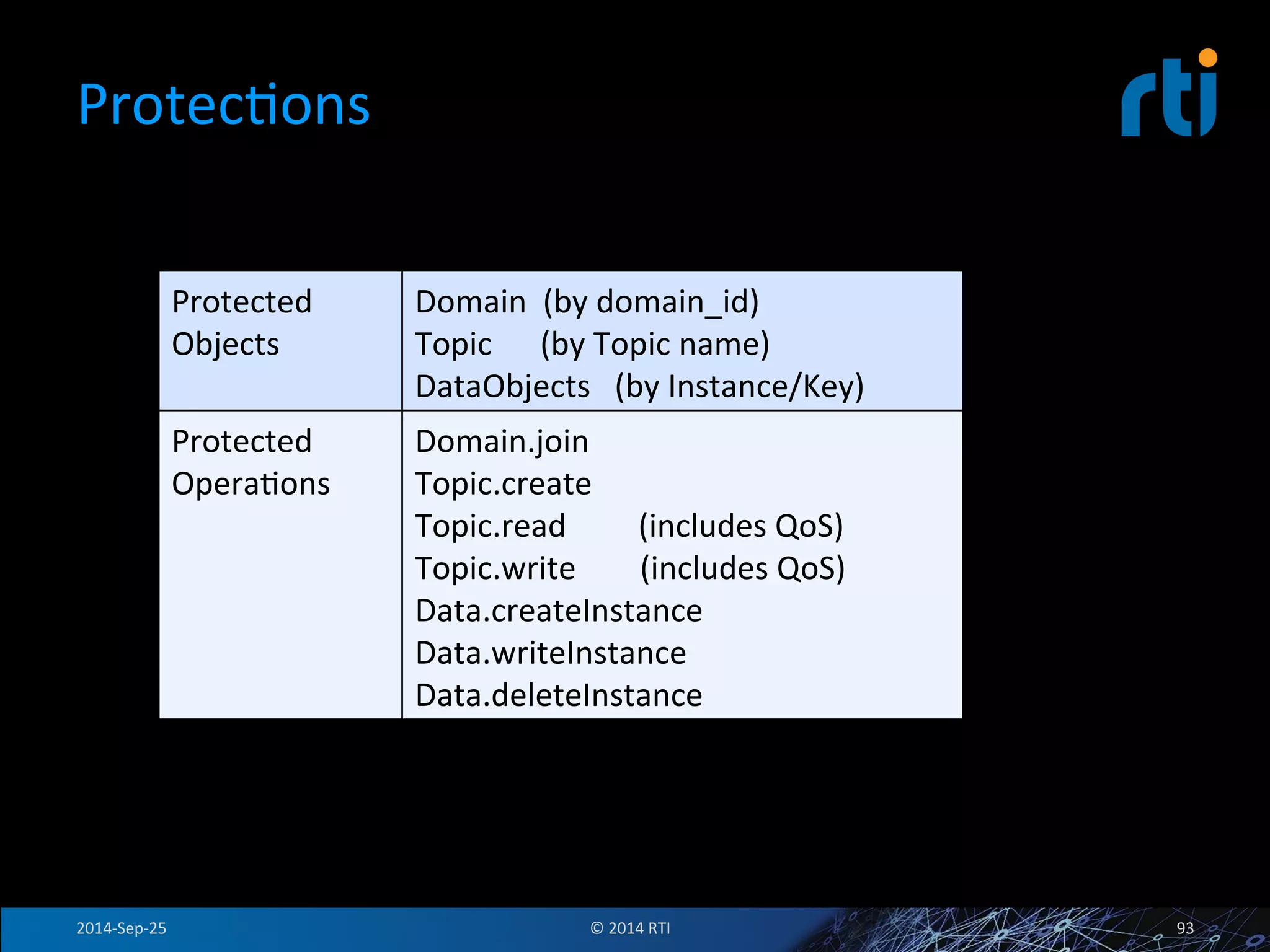 Protections

rti

| Protected Objects | Domain (by domain_id)<br>Topic (by Topic name)<br>DataObjects (by Instance/Key) |
|---|---|
| Protected Operations | Domain.join<br>Topic.create<br>Topic.read (includes QoS)<br>Topic.write (includes QoS)<br>Data.createInstance<br>Data.writeInstance<br>Data.deleteInstance |

2014-Sep-25

© 2014 RTI

93